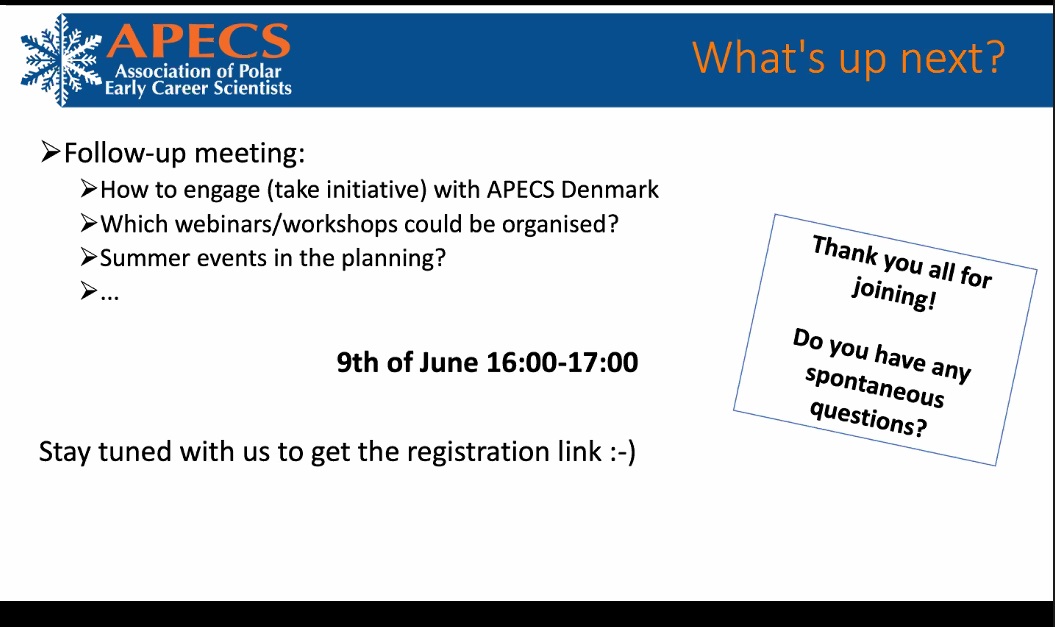 APECS
Association of Polar
Early Career Scientists

What's up next?

➢Follow-up meeting:
➢How to engage (take initiative) with APECS Denmark
➢Which webinars/workshops could be organised?
➢Summer events in the planning?
➢...

9th of June 16:00-17:00

Stay tuned with us to get the registration link :-)

Thank you all for joining!

Do you have any spontaneous questions?